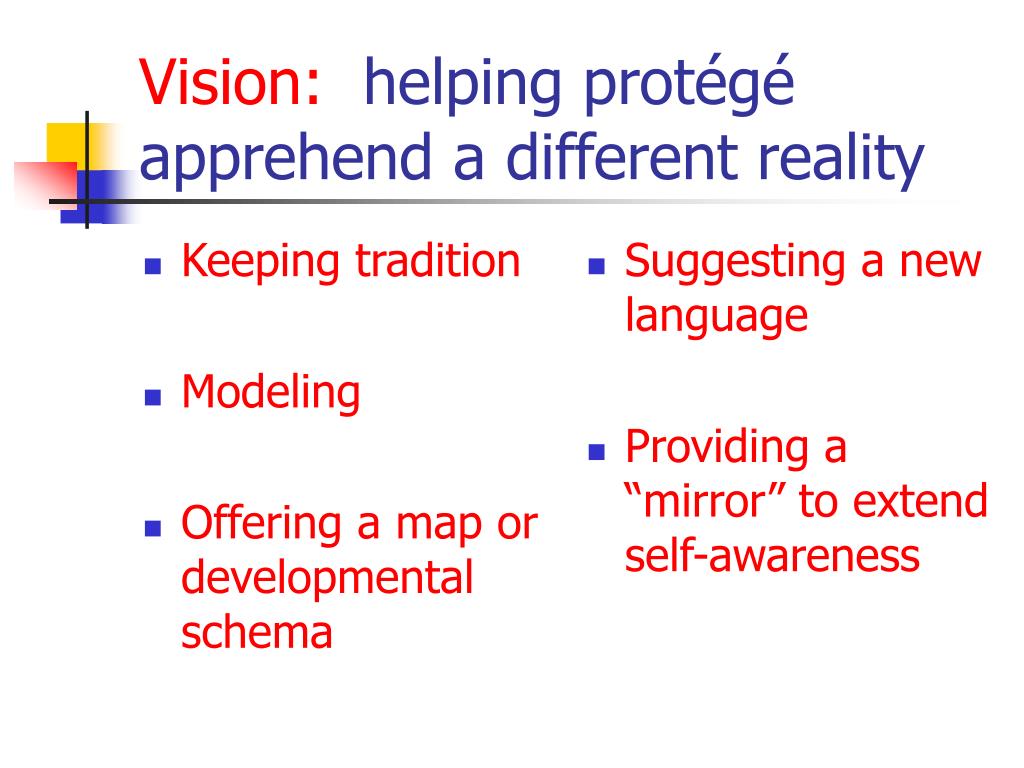 Vision: helping protégé apprehend a different reality

- Keeping tradition
- Modeling
- Offering a map or developmental schema

- Suggesting a new language
- Providing a “mirror” to extend self-awareness